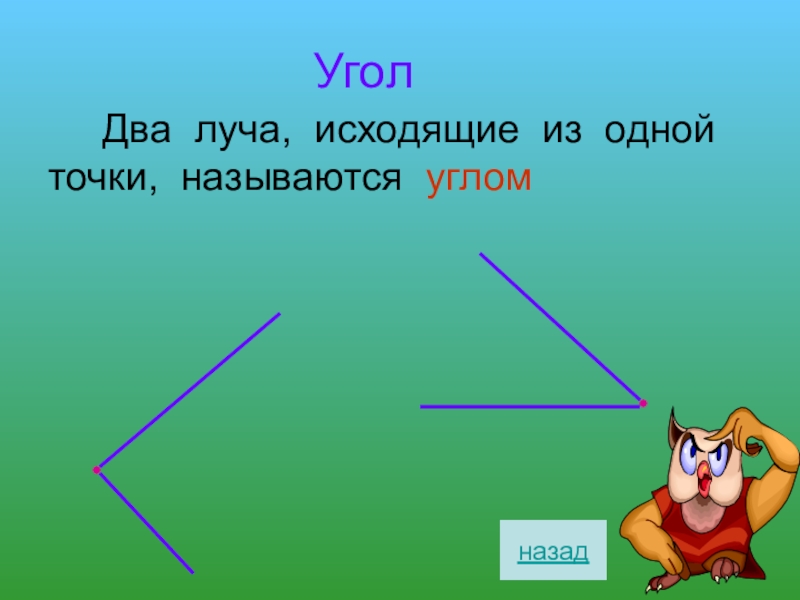 Угол

Два луча, исходящие из одной точки, называются углом

назад